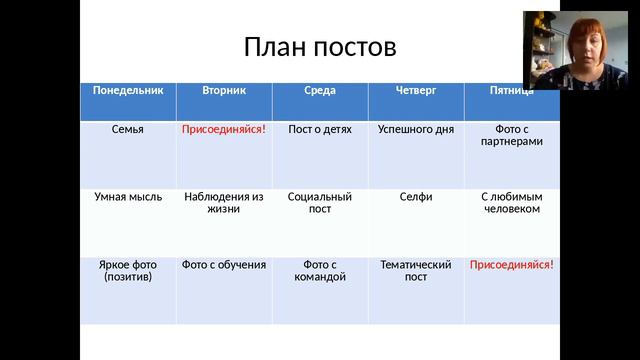 План постов

| Понедельник | Вторник | Среда | Четверг | Пятница |
|---|---|---|---|---|
| Семья | Присоединяйся! | Пост о детях | Успешного дня | Фото с партнерами |
| Умная мысль | Наблюдения из жизни | Социальный пост | Селфи | С любимым человеком |
| Яркое фото (позитив) | Фото с обучения | Фото с командой | Тематический пост | Присоединяйся! |